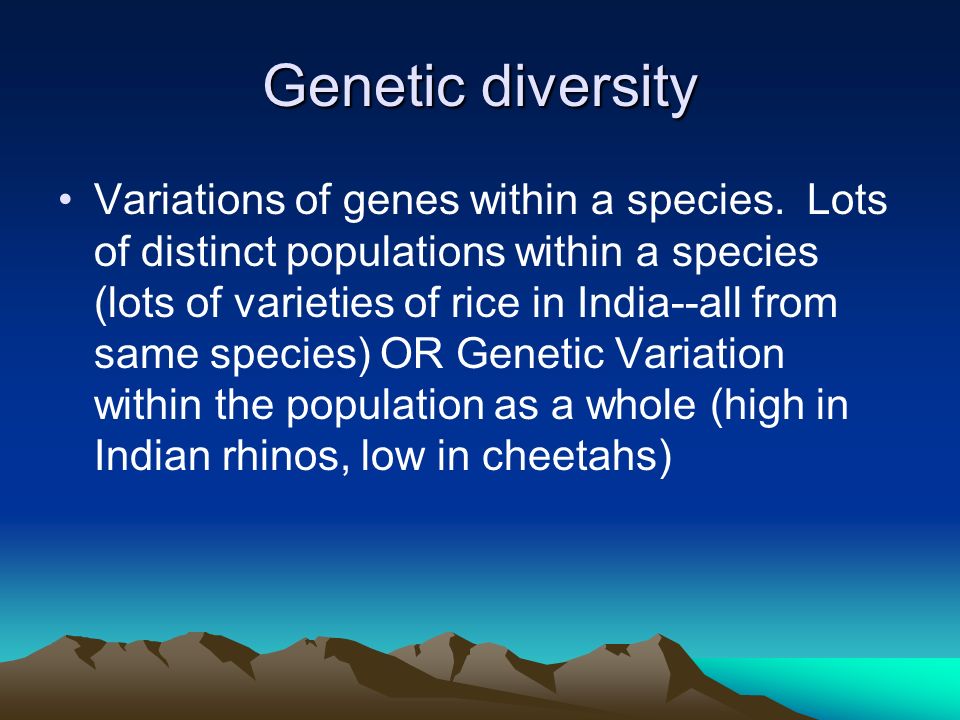 Genetic diversity

• Variations of genes within a species. Lots of distinct populations within a species (lots of varieties of rice in India--all from same species) OR Genetic Variation within the population as a whole (high in Indian rhinos, low in cheetahs)